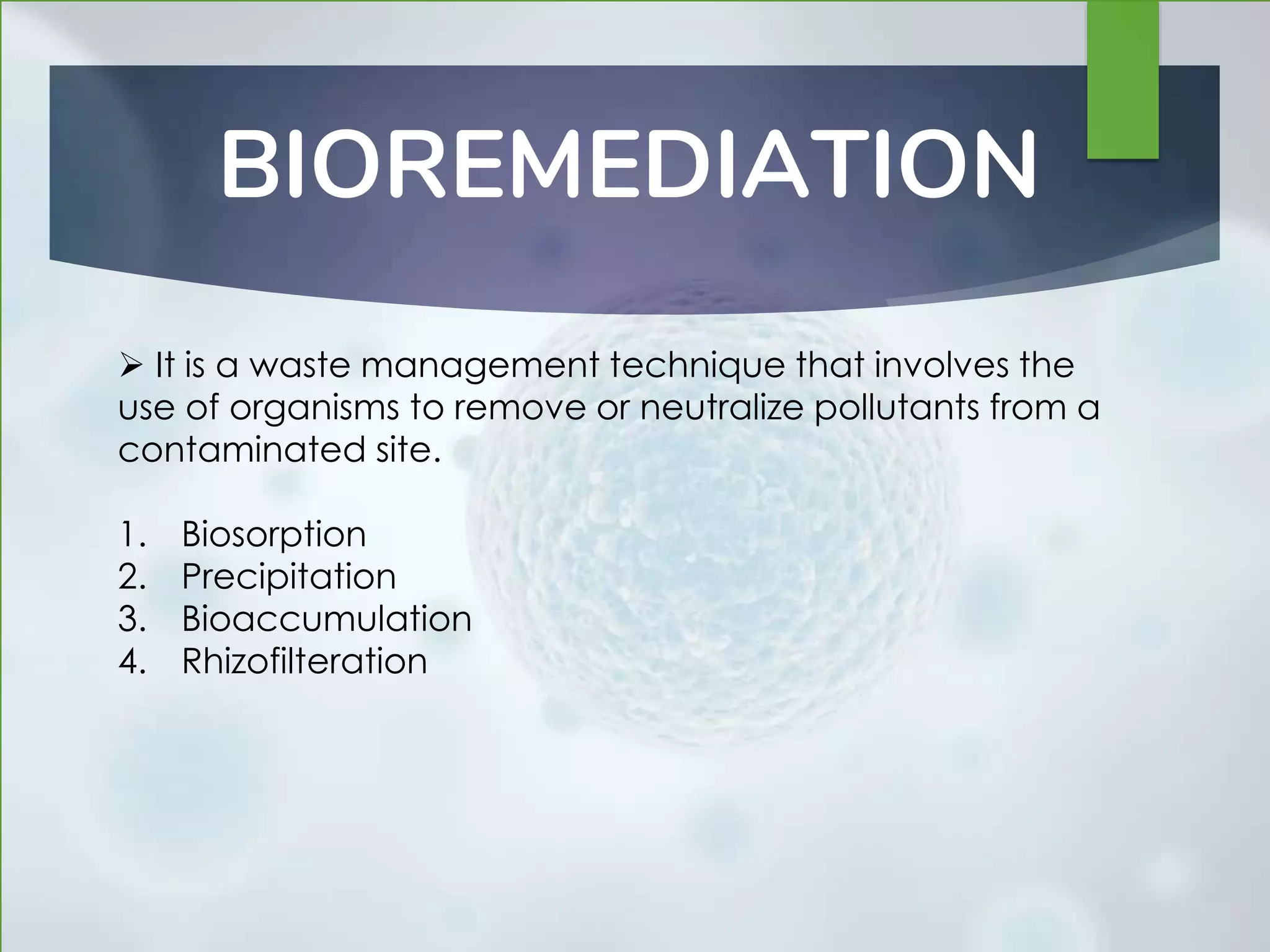 BIOREMEDIATION

➢ It is a waste management technique that involves the use of organisms to remove or neutralize pollutants from a contaminated site.

1. Biosorption
2. Precipitation
3. Bioaccumulation
4. Rhizofilteration